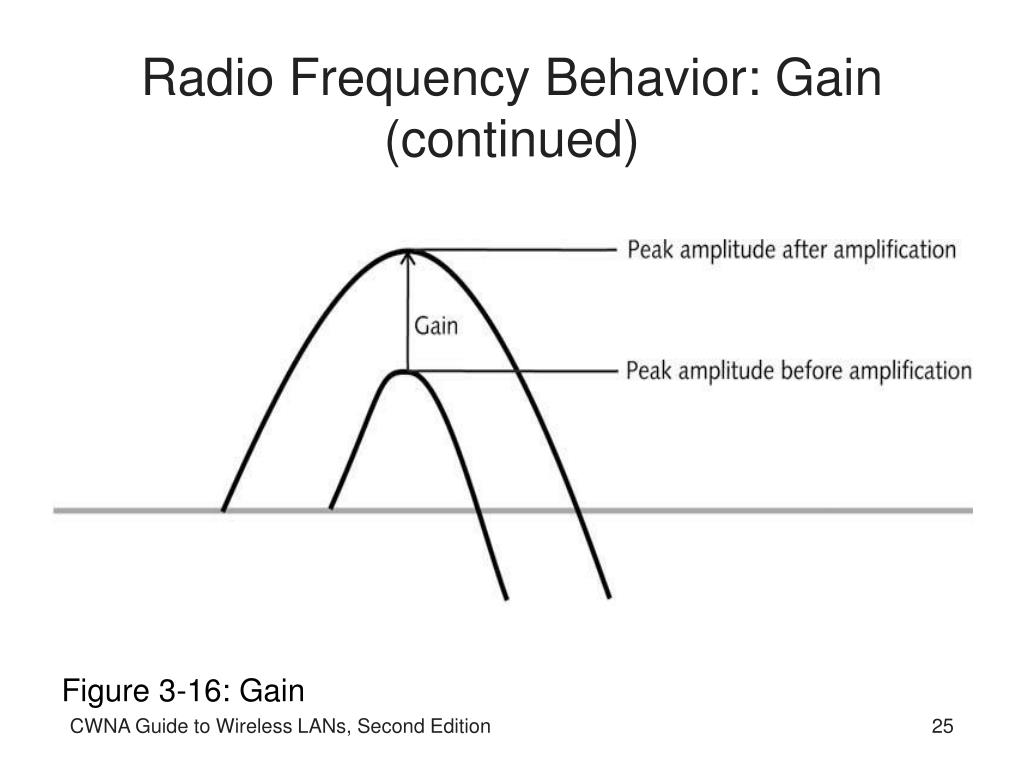 Radio Frequency Behavior: Gain (continued)

Peak amplitude after amplification

Gain

Peak amplitude before amplification

Figure 3-16: Gain

CWNA Guide to Wireless LANs, Second Edition

25